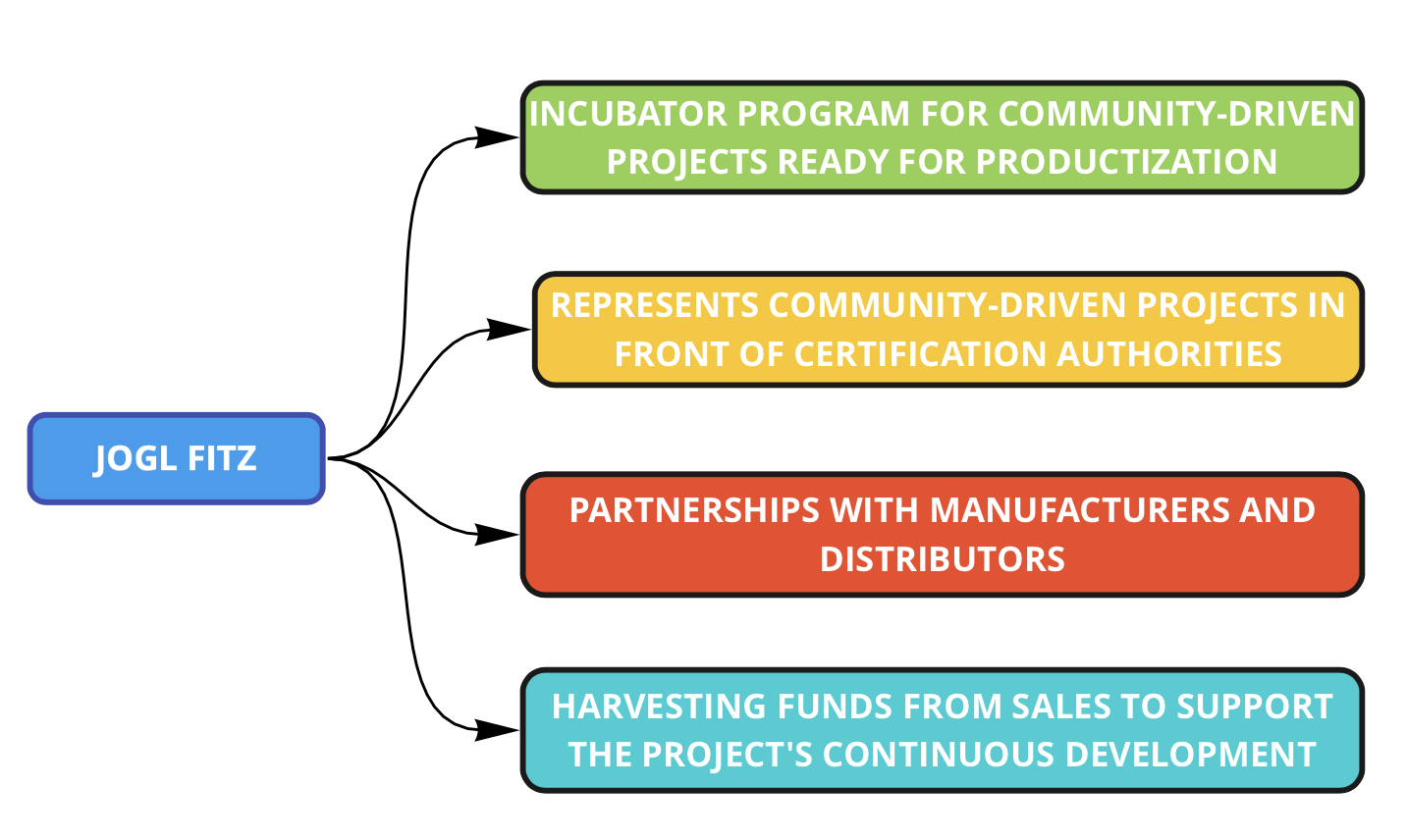 JOGL FITZ

INCUBATOR PROGRAM FOR COMMUNITY-DRIVEN PROJECTS READY FOR PRODUCTIZATION

REPRESENTS COMMUNITY-DRIVEN PROJECTS IN FRONT OF CERTIFICATION AUTHORITIES

PARTNERSHIPS WITH MANUFACTURERS AND DISTRIBUTORS

HARVESTING FUNDS FROM SALES TO SUPPORT THE PROJECT'S CONTINUOUS DEVELOPMENT